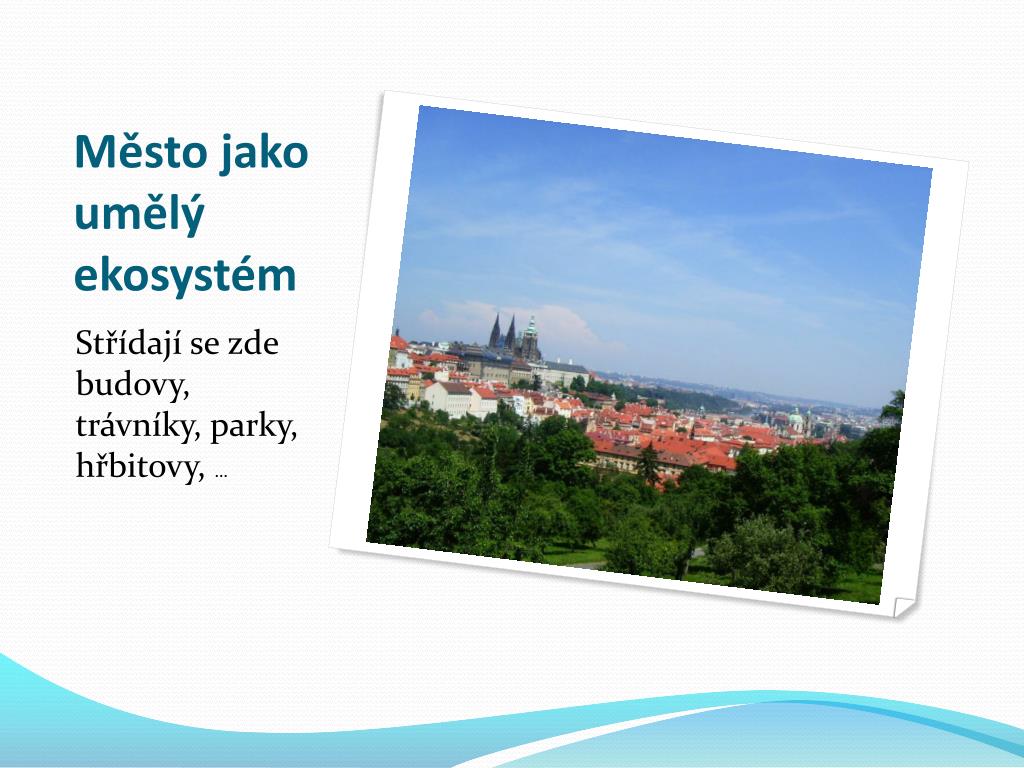 Město jako umělý ekosystém

Střídají se zde budovy, trávníky, parky, hřbitovy, …